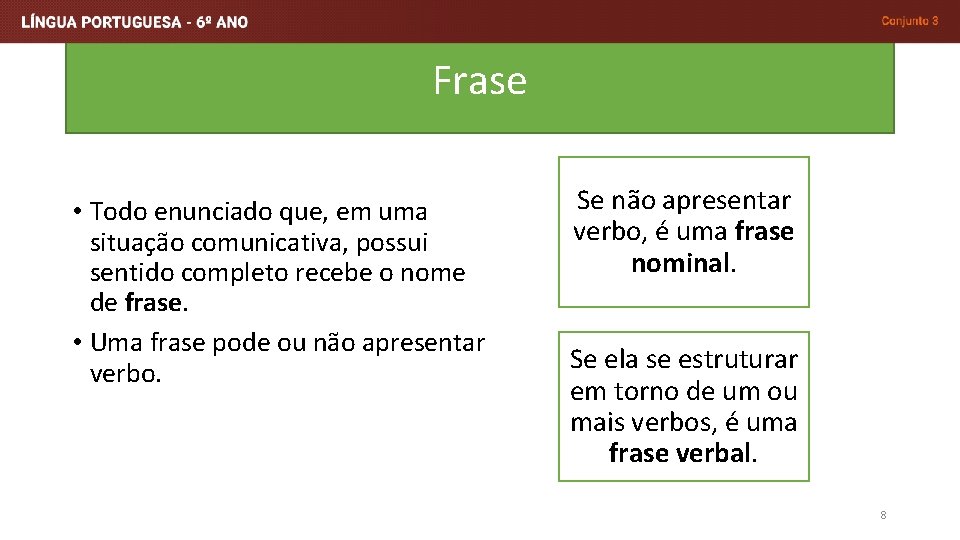 LÍNGUA PORTUGUESA - 6º ANO

Conjunto 3

Frase

• Todo enunciado que, em uma situação comunicativa, possui sentido completo recebe o nome de frase.
• Uma frase pode ou não apresentar verbo.

Se não apresentar verbo, é uma frase nominal.

Se ela se estruturar em torno de um ou mais verbos, é uma frase verbal.

8